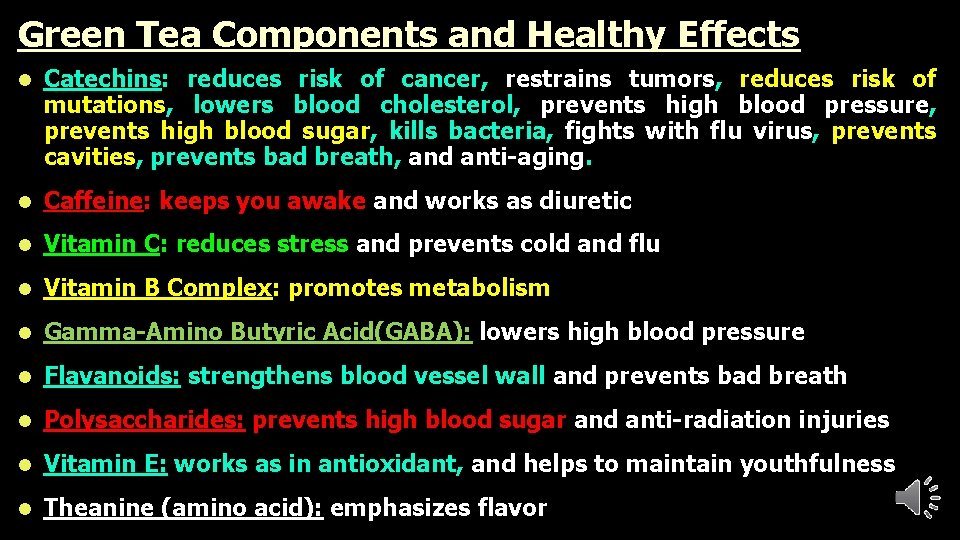 Green Tea Components and Healthy Effects

- Catechins: reduces risk of cancer, restrains tumors, reduces risk of mutations, lowers blood cholesterol, prevents high blood pressure, prevents high blood sugar, kills bacteria, fights with flu virus, prevents cavities, prevents bad breath, and anti-aging.
- Caffeine: keeps you awake and works as diuretic
- Vitamin C: reduces stress and prevents cold and flu
- Vitamin B Complex: promotes metabolism
- Gamma-Amino Butyric Acid(GABA): lowers high blood pressure
- Flavanoids: strengthens blood vessel wall and prevents bad breath
- Polysaccharides: prevents high blood sugar and anti-radiation injuries
- Vitamin E: works as in antioxidant, and helps to maintain youthfulness
- Theanine (amino acid): emphasizes flavor